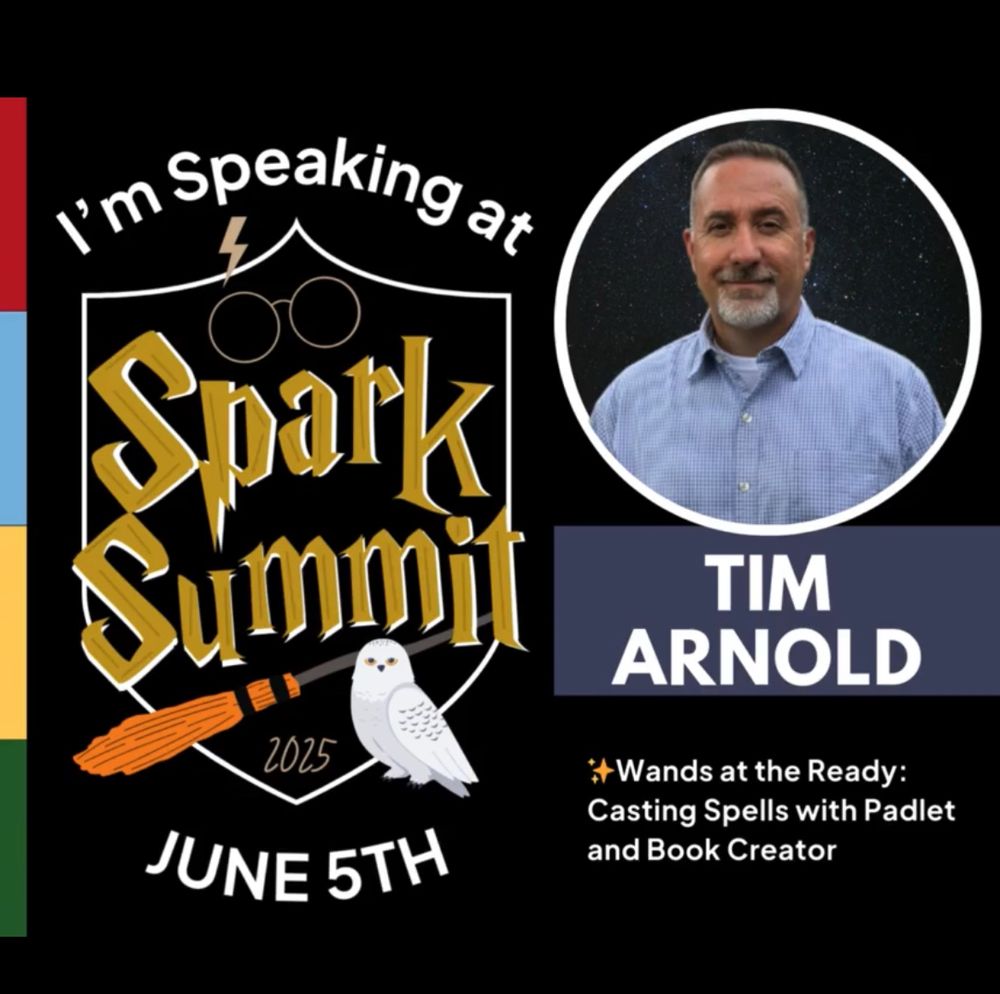 I'm Speaking at

Spark Summit

2025

JUNE 5TH

TIM ARNOLD

✨Wands at the Ready: Casting Spells with Padlet and Book Creator